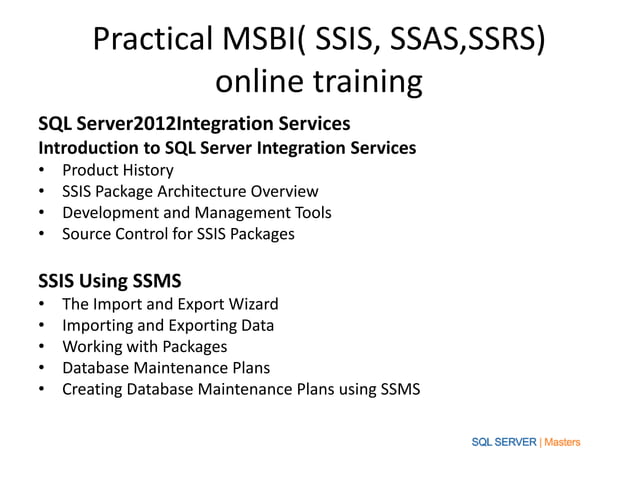 Practical MSBI( SSIS, SSAS,SSRS) online training

SQL Server2012Integration Services
Introduction to SQL Server Integration Services
• Product History
• SSIS Package Architecture Overview
• Development and Management Tools
• Source Control for SSIS Packages

SSIS Using SSMS
• The Import and Export Wizard
• Importing and Exporting Data
• Working with Packages
• Database Maintenance Plans
• Creating Database Maintenance Plans using SSMS

SQL SERVER | Masters